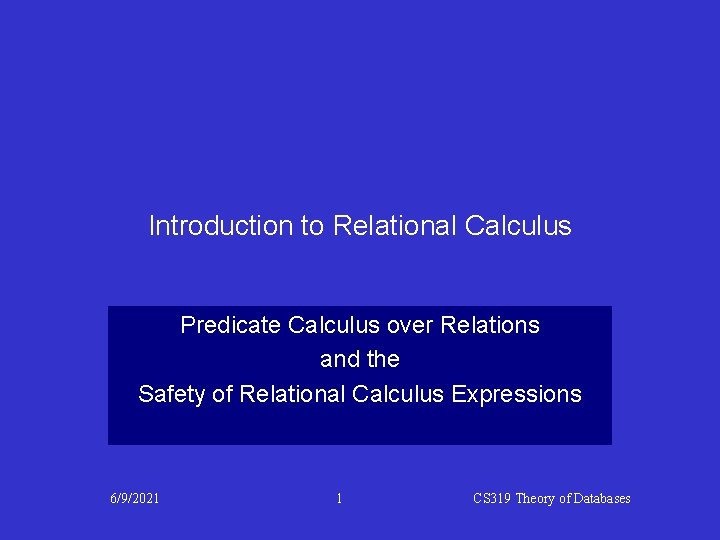 Introduction to Relational Calculus

Predicate Calculus over Relations
and the
Safety of Relational Calculus Expressions

6/9/2021

1

CS319 Theory of Databases